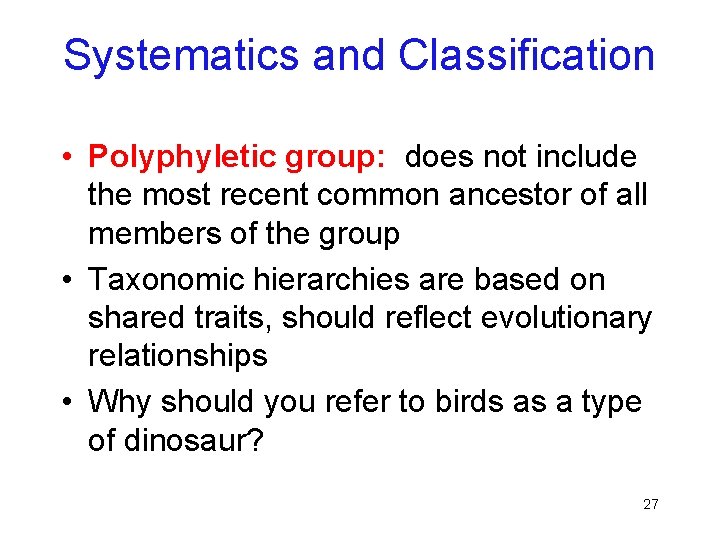 Systematics and Classification

• Polyphyletic group: does not include the most recent common ancestor of all members of the group

• Taxonomic hierarchies are based on shared traits, should reflect evolutionary relationships

• Why should you refer to birds as a type of dinosaur?

27